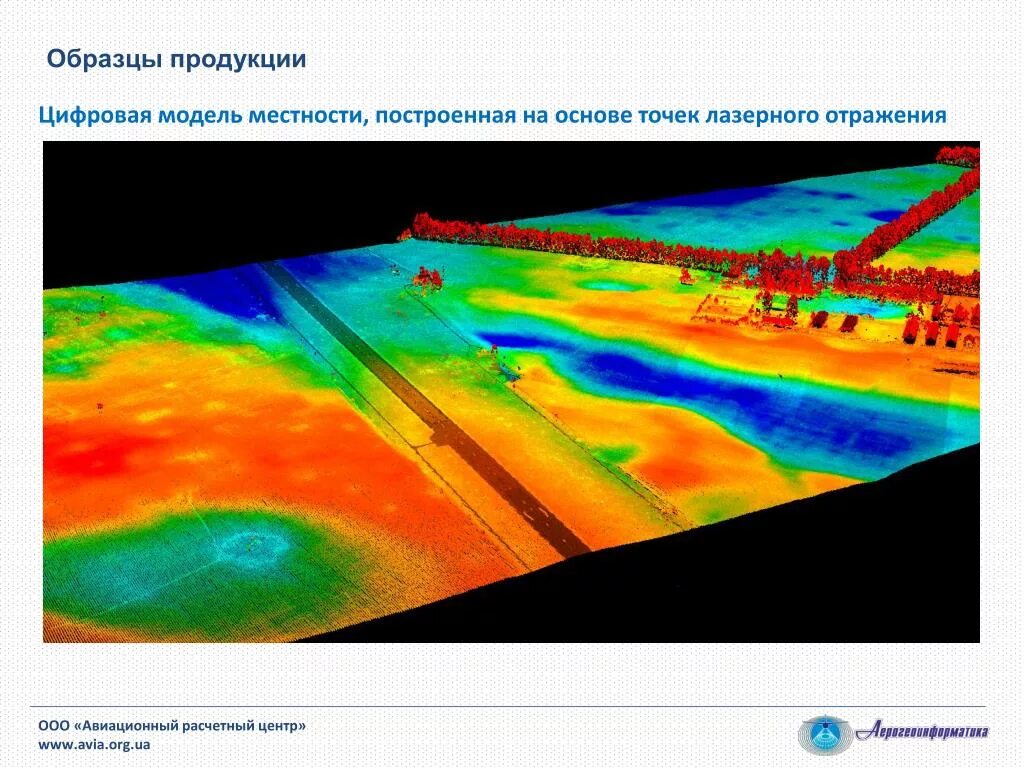 Образцы продукции

Цифровая модель местности, построенная на основе точек лазерного отражения

ООО «Авиационный расчетный центр»
www.avia.org.ua

Аэрогеоинформатика